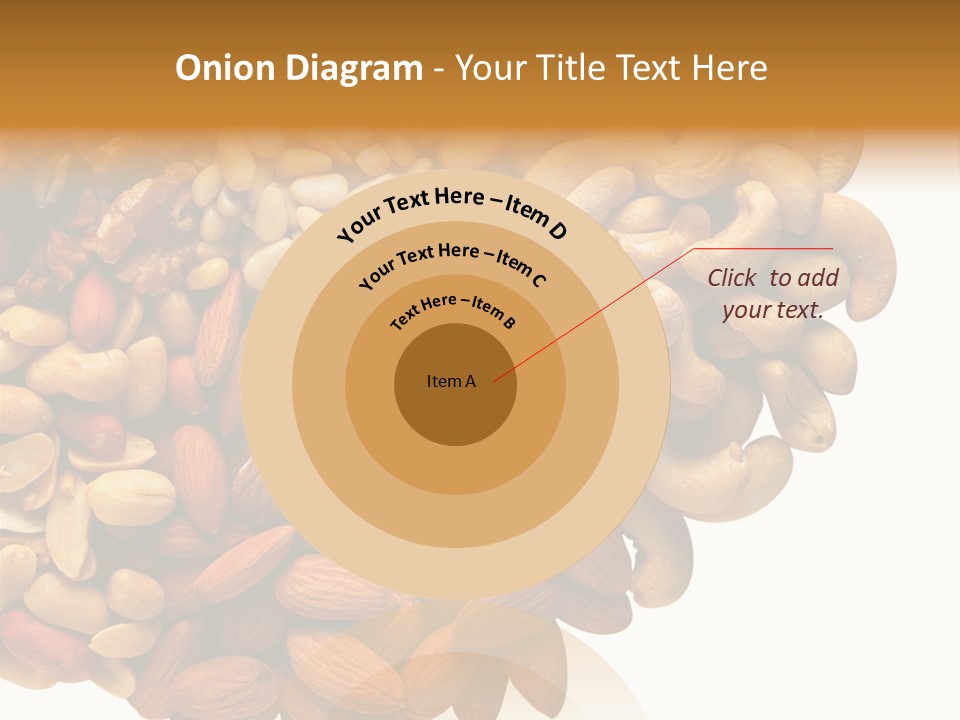 Onion Diagram - Your Title Text Here

Your Text Here – Item D

Your Text Here – Item C

Text Here – Item B

Item A

Click to add your text.